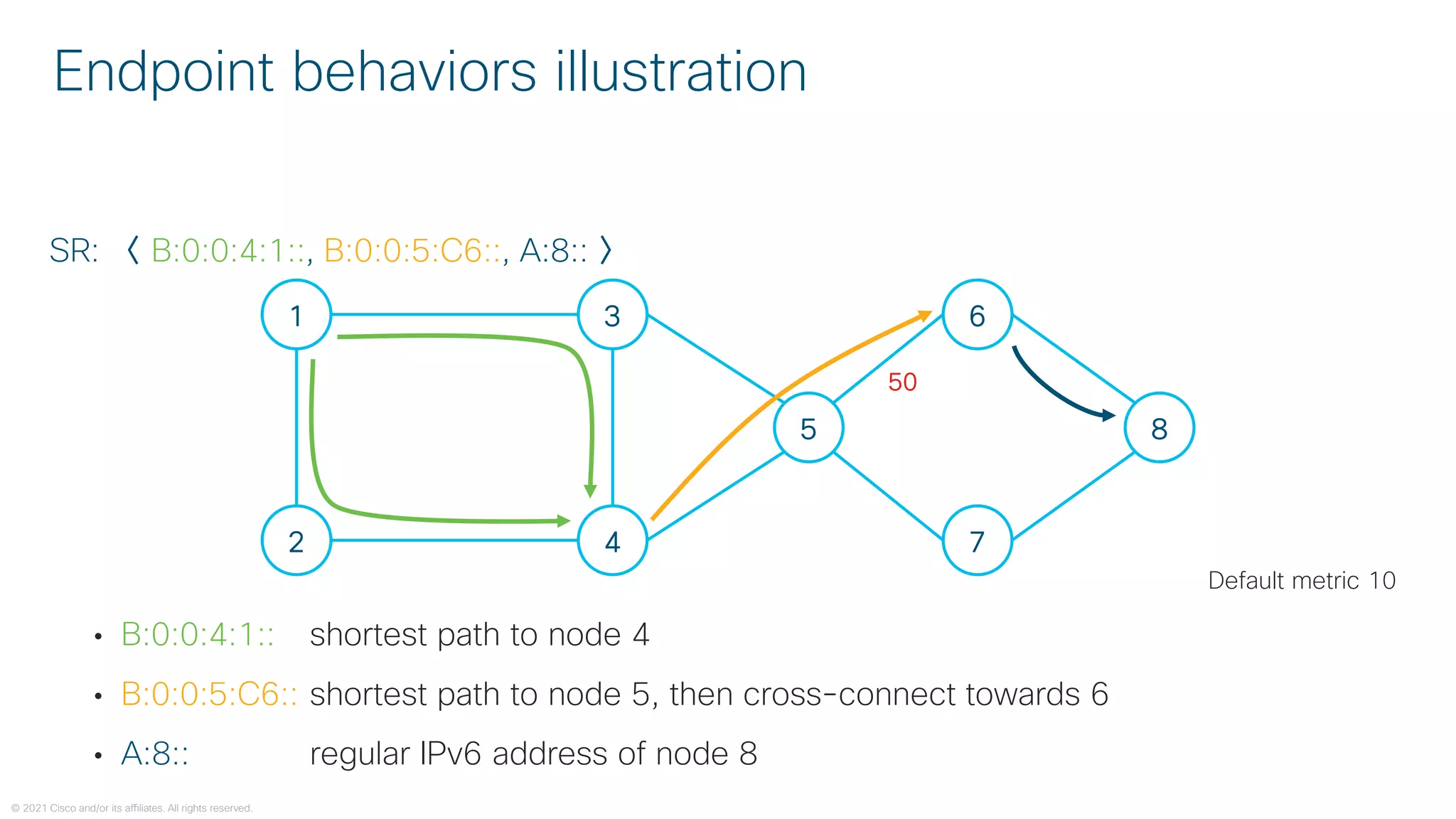 Endpoint behaviors illustration

SR: ⟨ B:0:0:4:1::, B:0:0:5:C6::, A:8:: ⟩

1

3

6

50

5

8

2

4

7

Default metric 10

• B:0:0:4:1:: shortest path to node 4

• B:0:0:5:C6:: shortest path to node 5, then cross-connect towards 6

• A:8:: regular IPv6 address of node 8

© 2021 Cisco and/or its affiliates. All rights reserved.